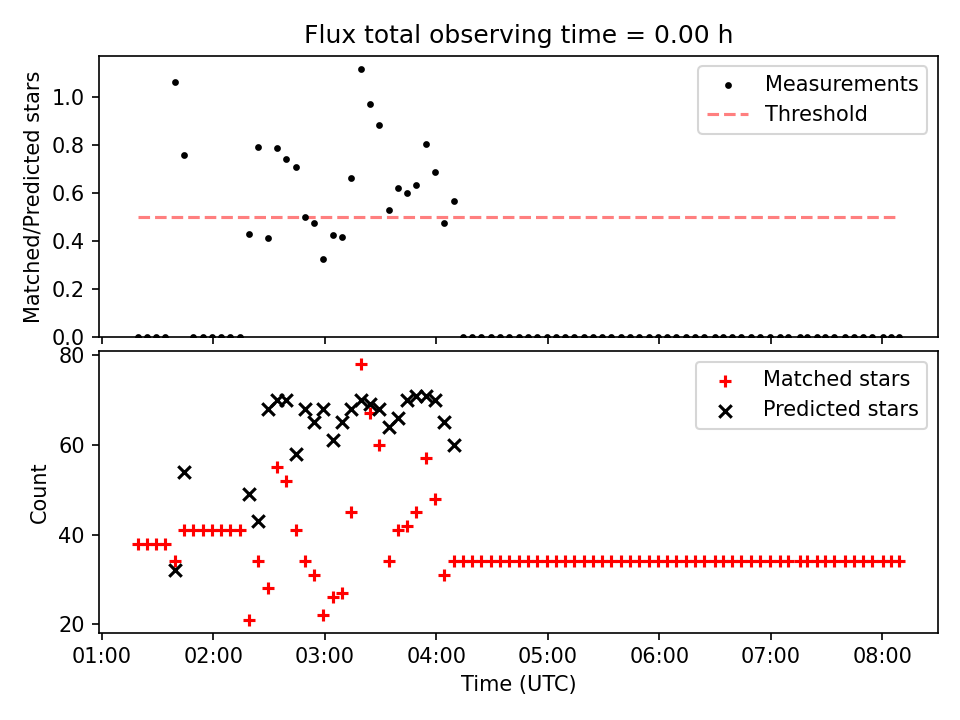 Flux total observing time = 0.00 h

Matched/Predicted stars

1.0
0.8
0.6
0.4
0.2
0.0

Measurements
Threshold

Count

80
60
40
20

Matched stars
Predicted stars

01:00
02:00
03:00
04:00
05:00
06:00
07:00
08:00

Time (UTC)